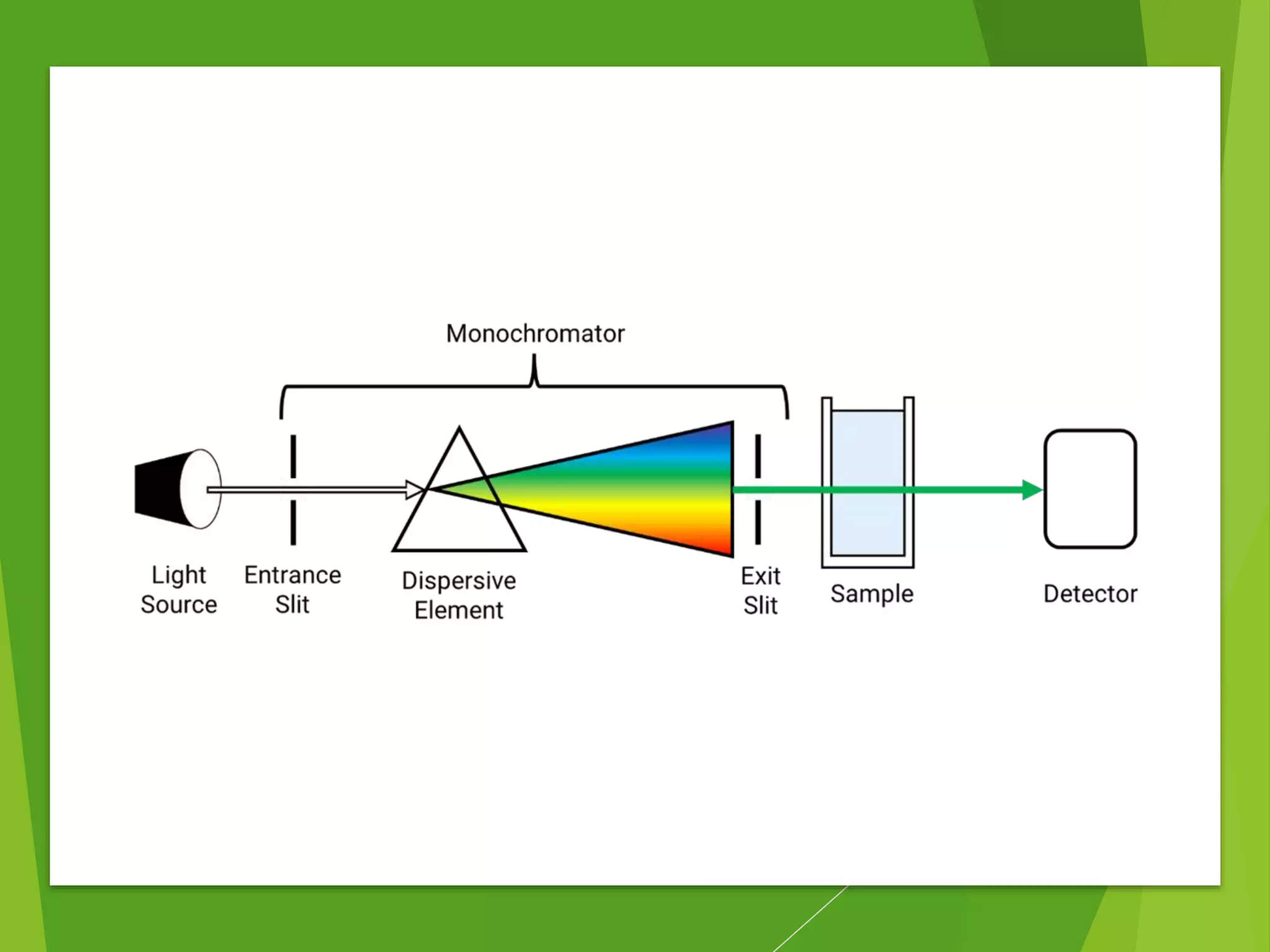 Monochromator

Light Source

Entrance Slit

Dispersive Element

Exit Slit

Sample

Detector